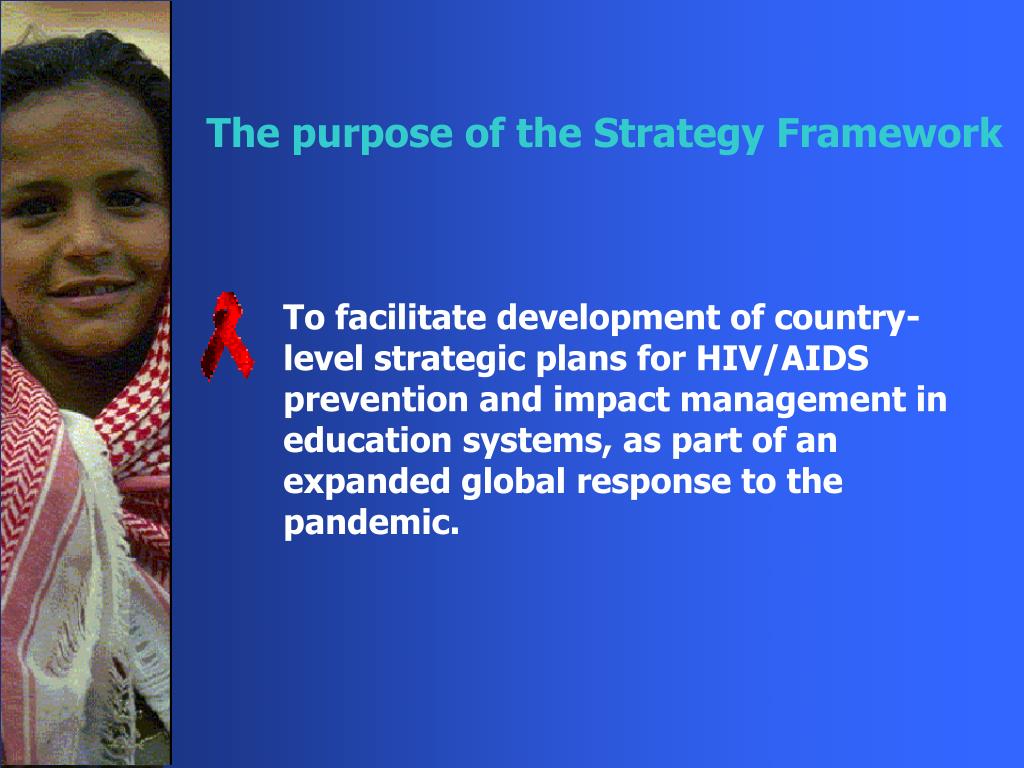 The purpose of the Strategy Framework

To facilitate development of country-level strategic plans for HIV/AIDS prevention and impact management in education systems, as part of an expanded global response to the pandemic.